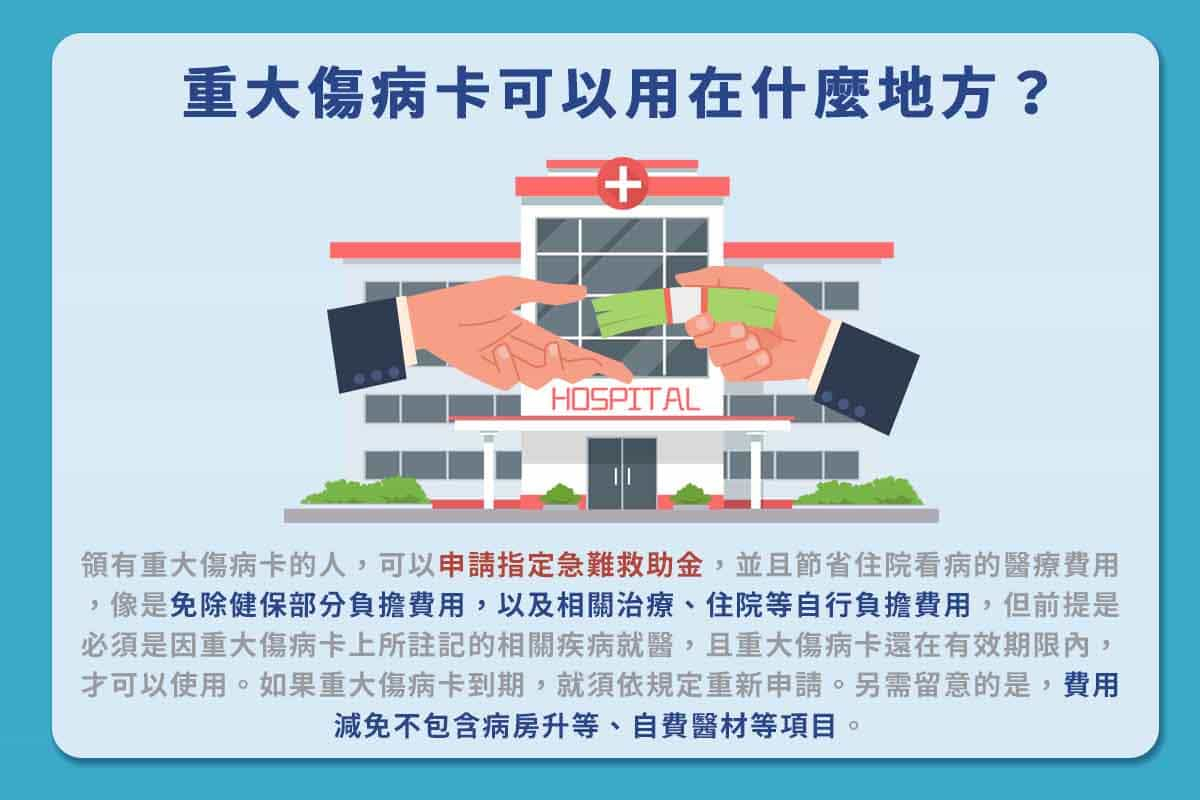 重大傷病卡可以用在什麼地方？

HOSPITAL

領有重大傷病卡的人，可以申請指定急難救助金，並且節省住院看病的醫療費用，像是免除健保部分負擔費用，以及相關治療、住院等自行負擔費用，但前提是必須是因重大傷病卡上所註記的相關疾病就醫，且重大傷病卡還在有效期限內，才可以使用。如果重大傷病卡到期，就須依規定重新申請。另需留意的是，費用減免不包含病房升等、自費醫材等項目。